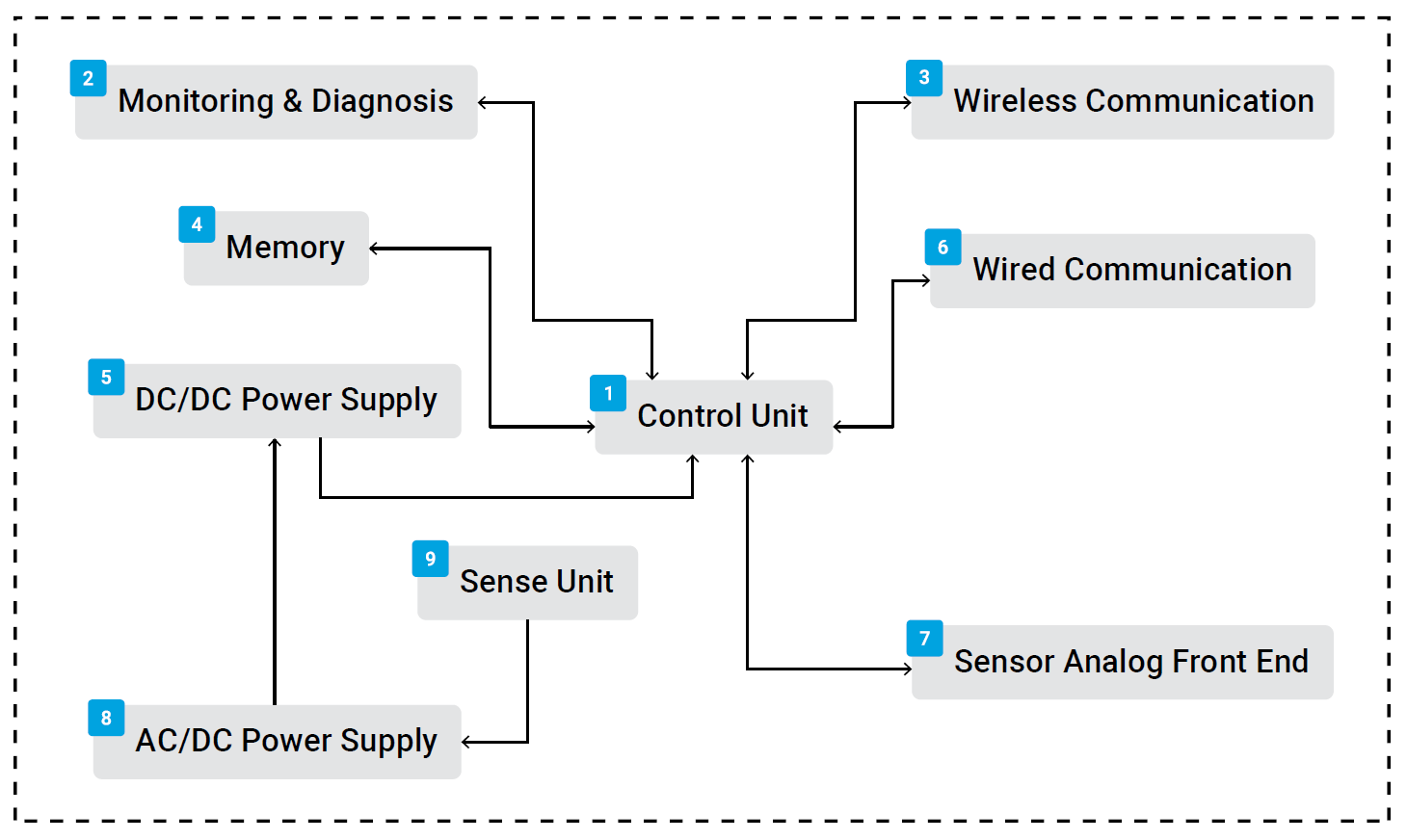 2 Monitoring & Diagnosis

3 Wireless Communication

4 Memory

6 Wired Communication

5 DC/DC Power Supply

1 Control Unit

9 Sense Unit

7 Sensor Analog Front End

8 AC/DC Power Supply